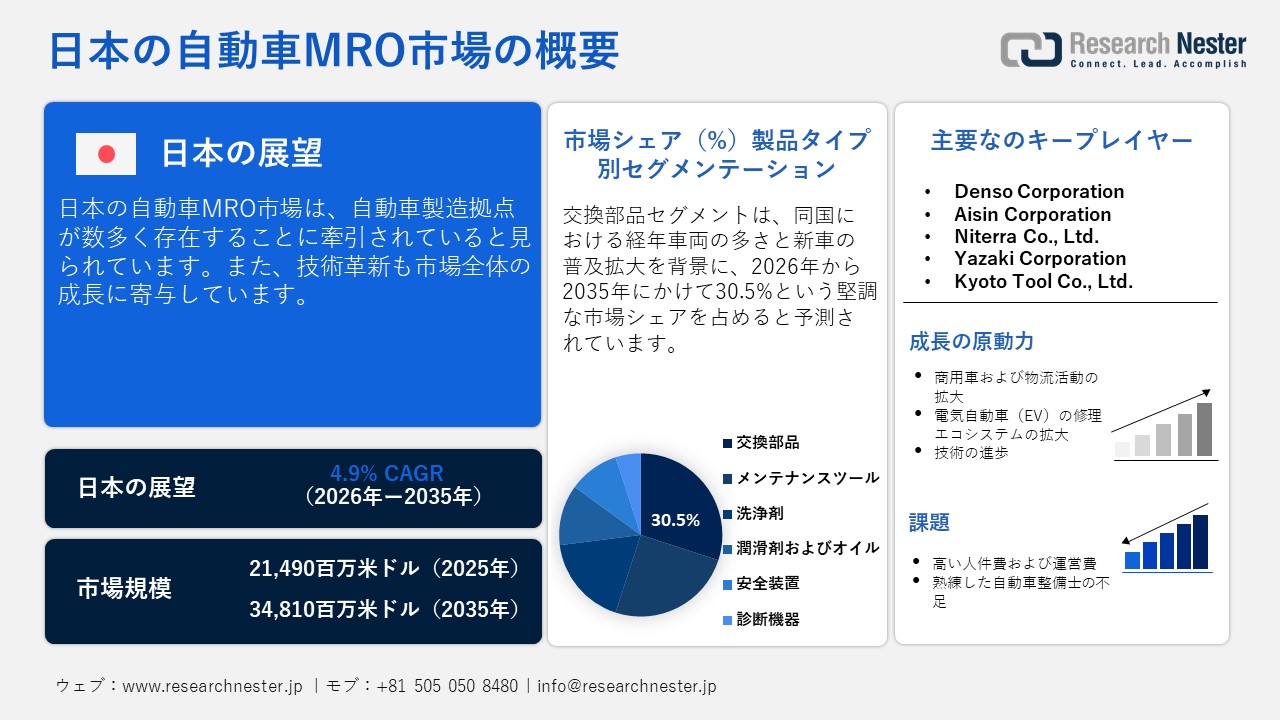 日本の自動車MRO市場の概要

Research Nester
Connect. Lead. Accomplish

日本の展望

日本の自動車MRO市場は、自動車製造拠点が数多く存在することに牽引されていると見られています。また、技術革新も市場全体の成長に寄与しています。

日本の展望
4.9% CAGR
（2026年ー2035年）

市場規模
21,490百万米ドル（2025年）
34,810百万米ドル（2035年）

市場シェア（%）製品タイプ別セグメンテーション

交換部品セグメントは、同国における経年車両の多さと新車の普及拡大を背景に、2026年から2035年にかけて30.5%という堅調な市場シェアを占めると予測されています。

30.5%

交換部品
メンテナンスツール
洗浄剤
潤滑剤およびオイル
安全装置
診断機器

主要なのキープレイヤー

• Denso Corporation
• Aisin Corporation
• Niterra Co., Ltd.
• Yazaki Corporation
• Kyoto Tool Co., Ltd.

成長の原動力

• 商用車および物流活動の拡大
• 電気自動車（EV）の修理エコシステムの拡大
• 技術の進歩

課題

• 高い人件費および運営費
• 熟練した自動車整備士の不足

ウェブ：www.researchnester.jp ｜モブ：+81 505 050 8480｜info@researchnester.jp